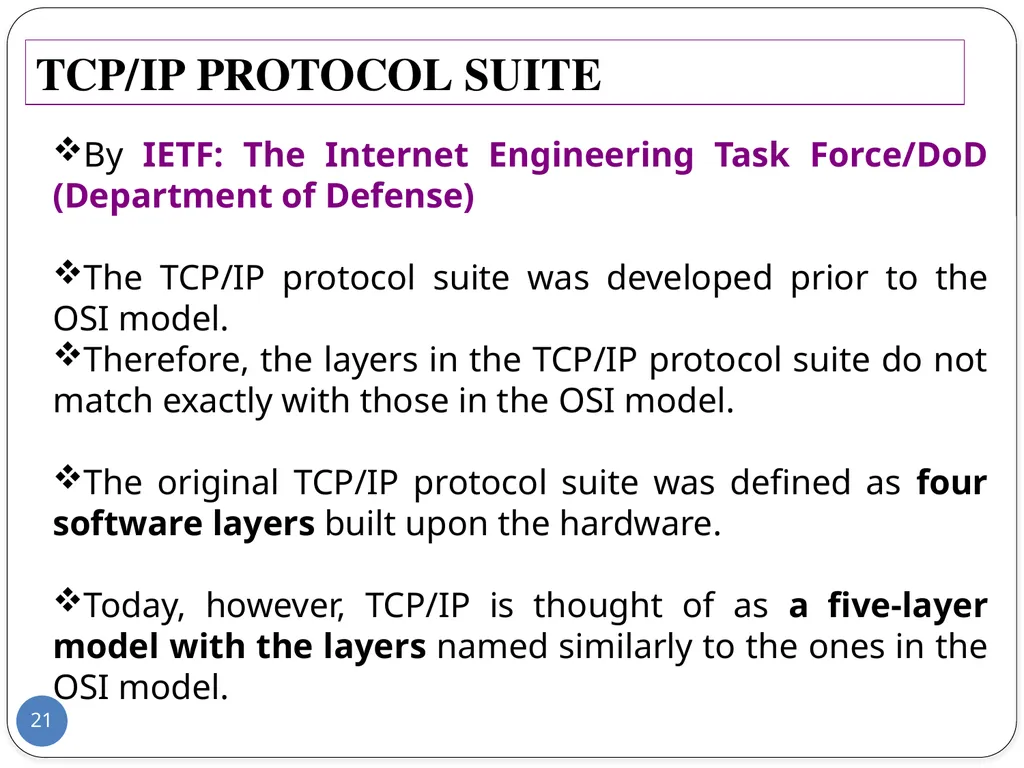 TCP/IP PROTOCOL SUITE

❖By IETF: The Internet Engineering Task Force/DoD (Department of Defense)

❖The TCP/IP protocol suite was developed prior to the OSI model.
❖Therefore, the layers in the TCP/IP protocol suite do not match exactly with those in the OSI model.

❖The original TCP/IP protocol suite was defined as four software layers built upon the hardware.

❖Today, however, TCP/IP is thought of as a five-layer model with the layers named similarly to the ones in the OSI model.

21